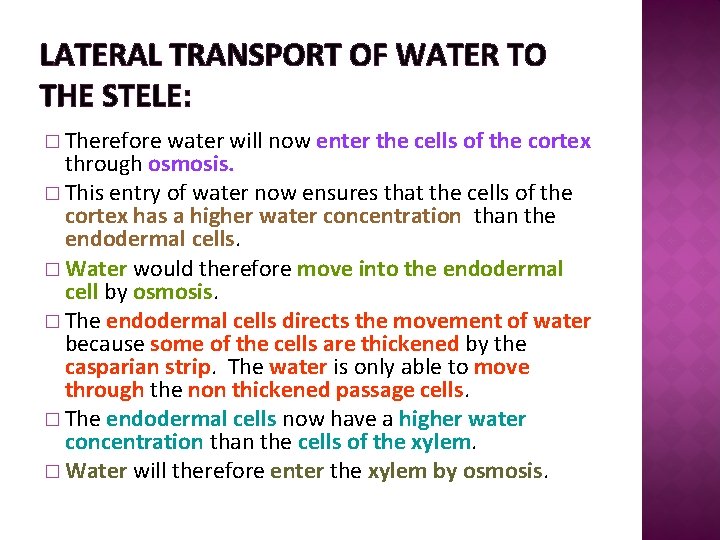 LATERAL TRANSPORT OF WATER TO THE STELE:

□ Therefore water will now enter the cells of the cortex through osmosis.

□ This entry of water now ensures that the cells of the cortex has a higher water concentration than the endodermal cells.

□ Water would therefore move into the endodermal cell by osmosis.

□ The endodermal cells directs the movement of water because some of the cells are thickened by the casparian strip. The water is only able to move through the non thickened passage cells.

□ The endodermal cells now have a higher water concentration than the cells of the xylem.

□ Water will therefore enter the xylem by osmosis.